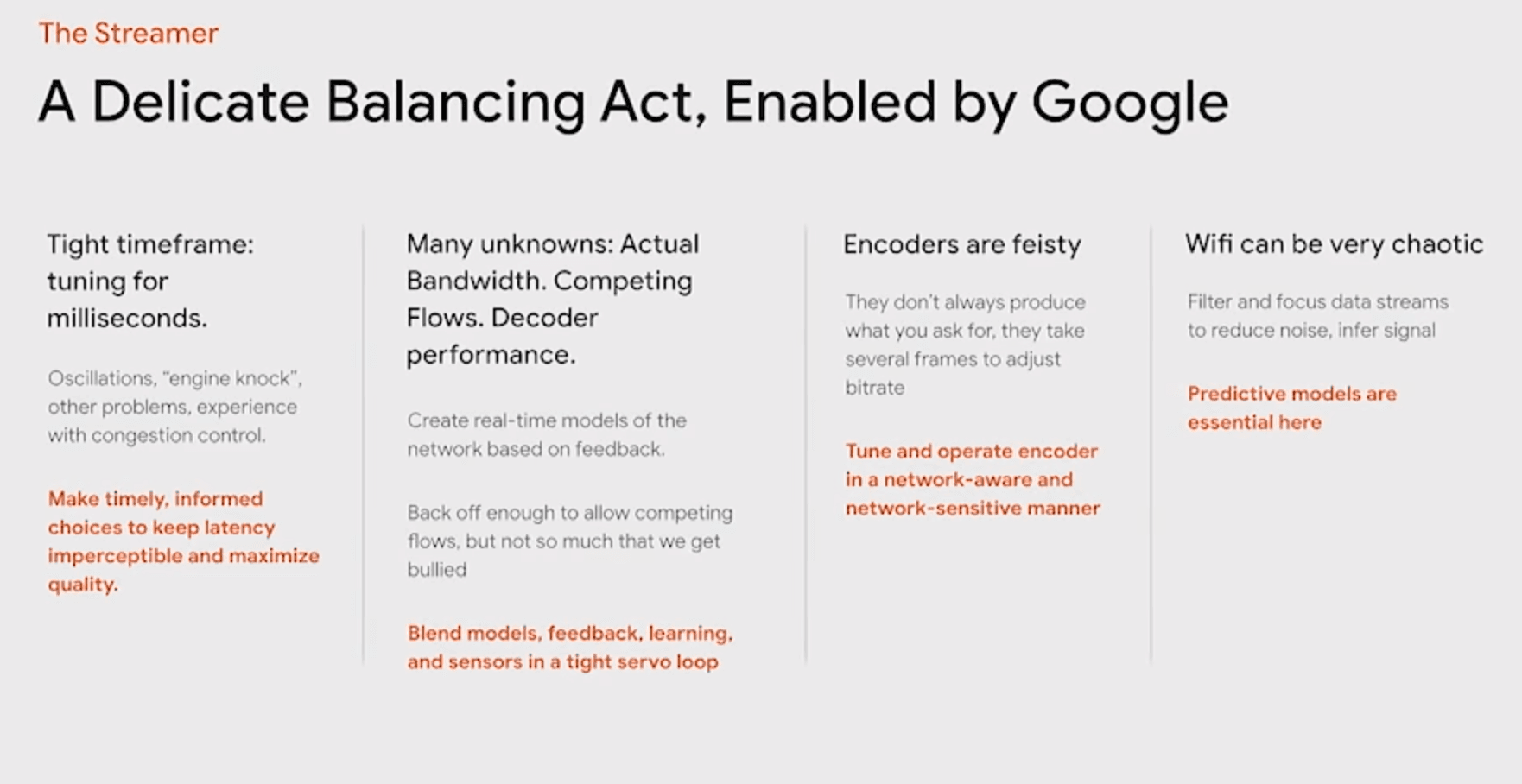 The Streamer

A Delicate Balancing Act, Enabled by Google

Tight timeframe: tuning for milliseconds.

Oscillations, "engine knock", other problems, experience with congestion control.

Make timely, informed choices to keep latency imperceptible and maximize quality.

Many unknowns: Actual Bandwidth. Competing Flows. Decoder performance.

Create real-time models of the network based on feedback.

Back off enough to allow competing flows, but not so much that we get bullied

Blend models, feedback, learning, and sensors in a tight servo loop

Encoders are feisty

They don't always produce what you ask for, they take several frames to adjust bitrate

Tune and operate encoder in a network-aware and network-sensitive manner

Wifi can be very chaotic

Filter and focus data streams to reduce noise, infer signal

Predictive models are essential here